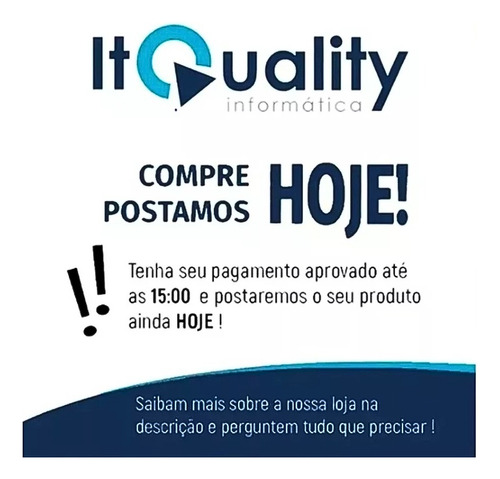 ItQuality
informática

COMPRE
POSTAMOS
HOJE!

!!

Tenha seu pagamento aprovado até as 15:00 e postaremos o seu produto ainda HOJE !

Saibam mais sobre a nossa loja na descrição e perguntem tudo que precisar !